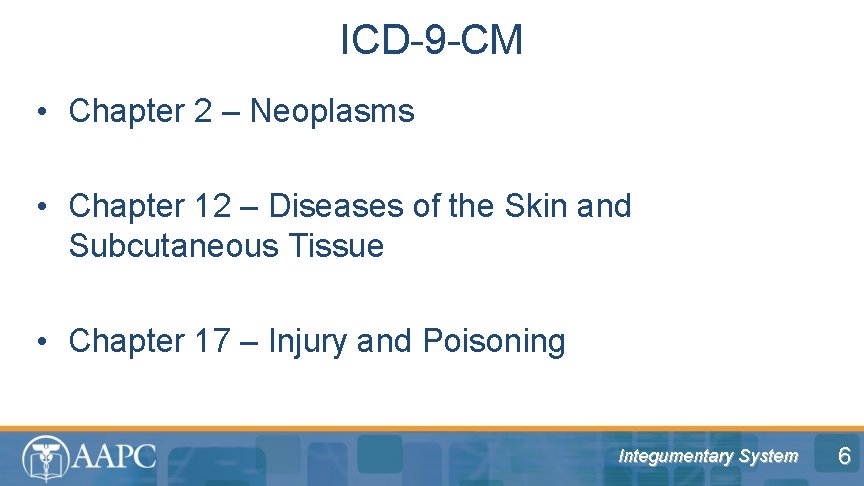 ICD-9-CM

• Chapter 2 – Neoplasms

• Chapter 12 – Diseases of the Skin and Subcutaneous Tissue

• Chapter 17 – Injury and Poisoning

AAPC

Integumentary System

6